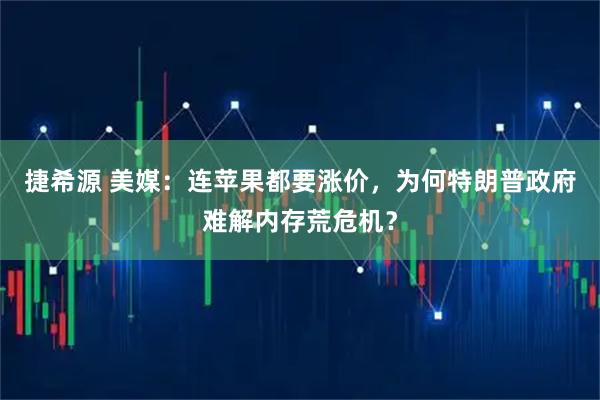 捷希源 美媒：连苹果都要涨价，为何特朗普政府难解内存荒危机？